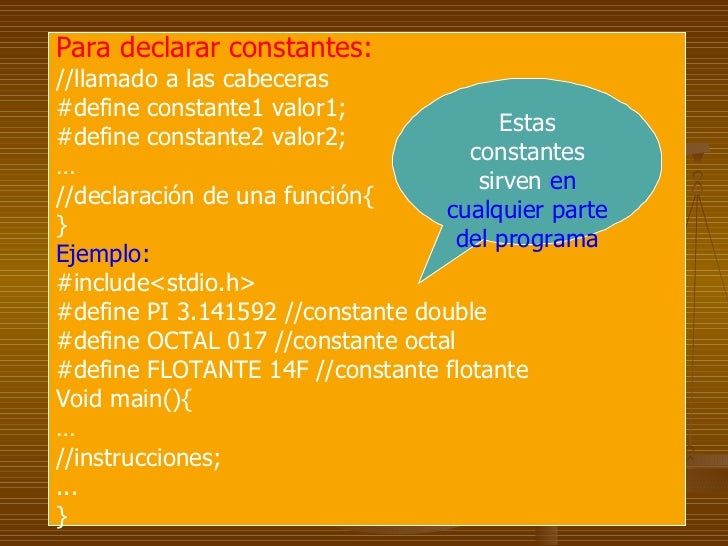 Para declarar constantes:
//llamado a las cabeceras
#define constante1 valor1;
#define constante2 valor2;
…
//declaración de una función{
}
Ejemplo:
#include<stdio.h>
#define PI 3.141592 //constante double
#define OCTAL 017 //constante octal
#define FLOTANTE 14F //constante flotante
Void main(){
…
//instrucciones;
...
}

Estas constantes sirven en cualquier parte del programa